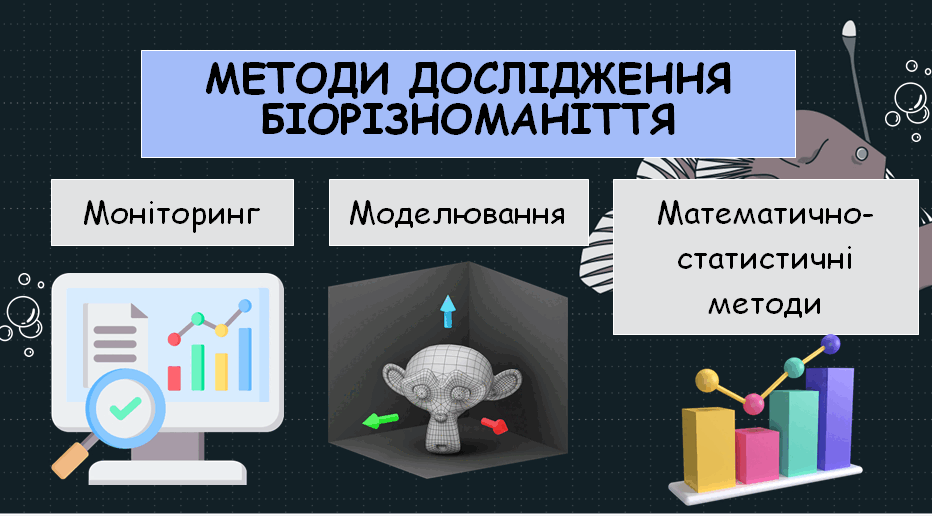 МЕТОДИ ДОСЛІДЖЕННЯ БІОРІЗНОМАНІТТЯ

Моніторинг

Моделювання

Математично-статистичні методи